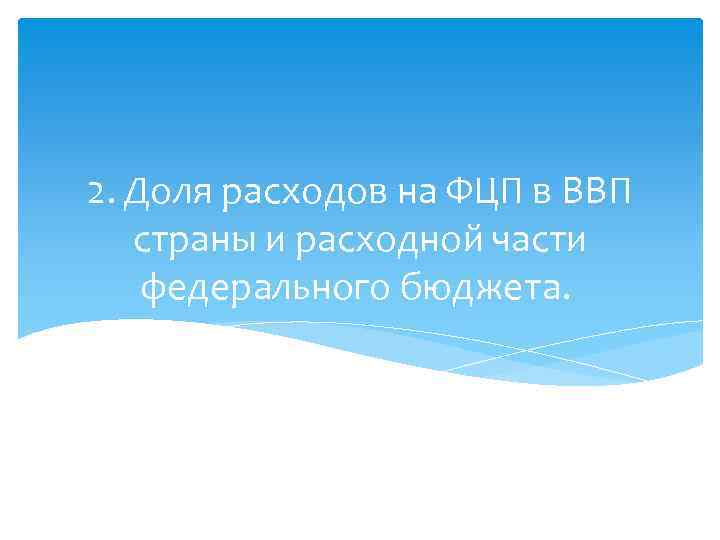 2. Доля расходов на ФЦП в ВВП страны и расходной части федерального бюджета.